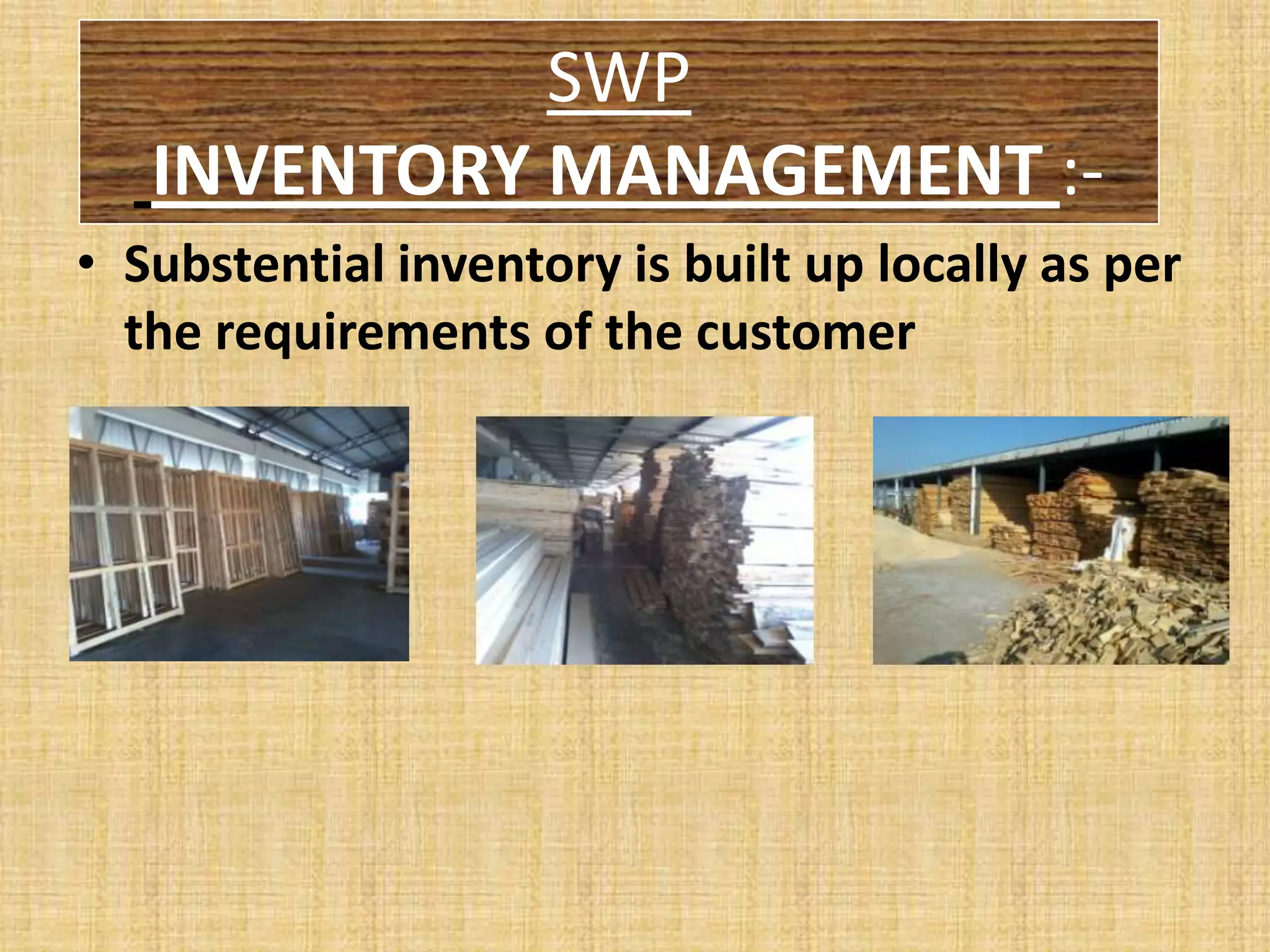 SWP
INVENTORY MANAGEMENT :-

• Substential inventory is built up locally as per the requirements of the customer